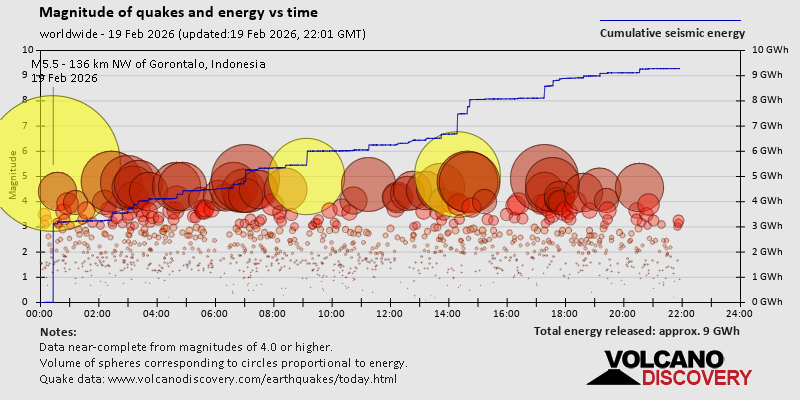 Magnitude of quakes and energy vs time
worldwide - 19 Feb 2026 (updated:19 Feb 2026, 22:01 GMT)

Cumulative seismic energy

M5.5 - 136 km NW of Gorontalo, Indonesia
19 Feb 2026

Magnitude

10
9
8
7
6
5
4
3
2
1
0

10 GWh
9 GWh
8 GWh
7 GWh
6 GWh
5 GWh
4 GWh
3 GWh
2 GWh
1 GWh
0 GWh

00:00 02:00 04:00 06:00 08:00 10:00 12:00 14:00 16:00 18:00 20:00 22:00 24:00

Notes:
Data near-complete from magnitudes of 4.0 or higher.
Volume of spheres corresponding to circles proportional to energy.
Quake data: www.volcanodiscovery.com/earthquakes/today.html

Total energy released: approx. 9 GWh

VOLCANO
DISCOVERY